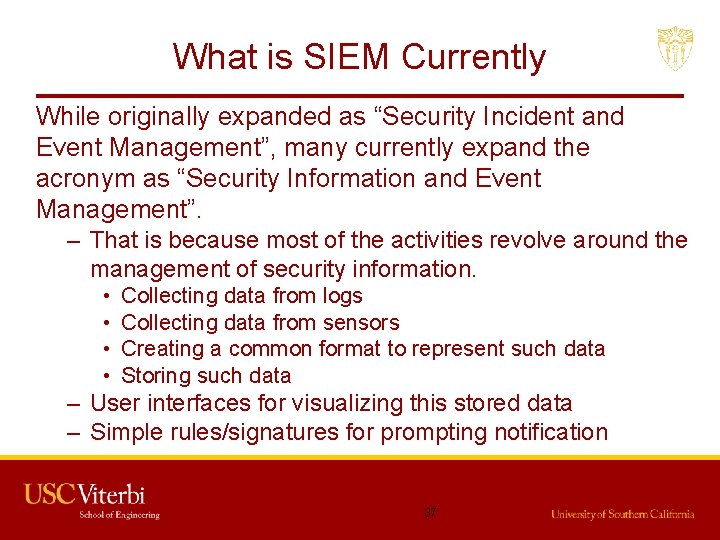 What is SIEM Currently

While originally expanded as “Security Incident and Event Management”, many currently expand the acronym as “Security Information and Event Management”.

– That is because most of the activities revolve around the management of security information.
  • Collecting data from logs
  • Collecting data from sensors
  • Creating a common format to represent such data
  • Storing such data
– User interfaces for visualizing this stored data
– Simple rules/signatures for prompting notification

USC Viterbi
School of Engineering

37

University of Southern California